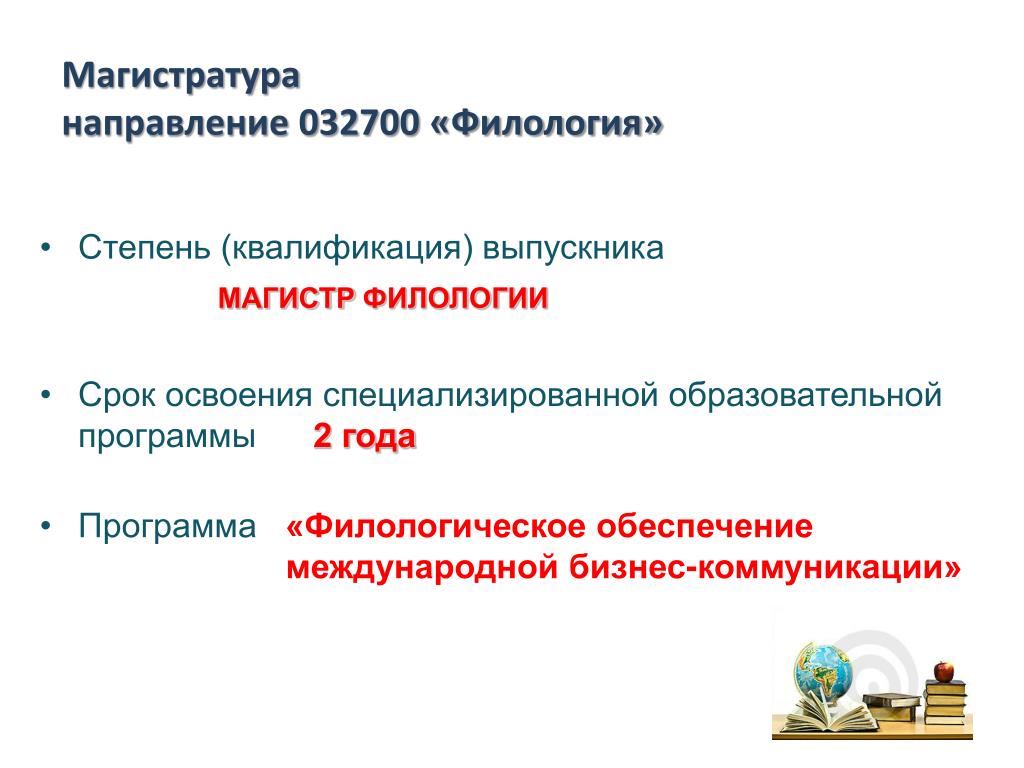 Магистратура
направление 032700 «Филология»

• Степень (квалификация) выпускника

МАГИСТР ФИЛОЛОГИИ

• Срок освоения специализированной образовательной программы 2 года

• Программа «Филологическое обеспечение международной бизнес-коммуникации»